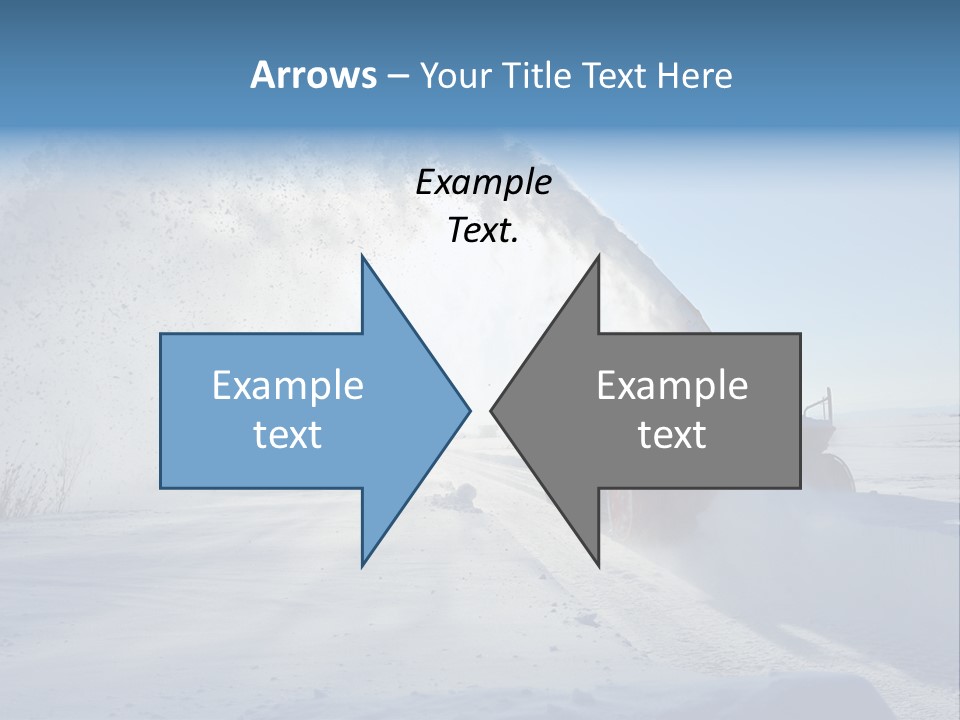 Arrows – Your Title Text Here

Example Text.

Example text

Example text